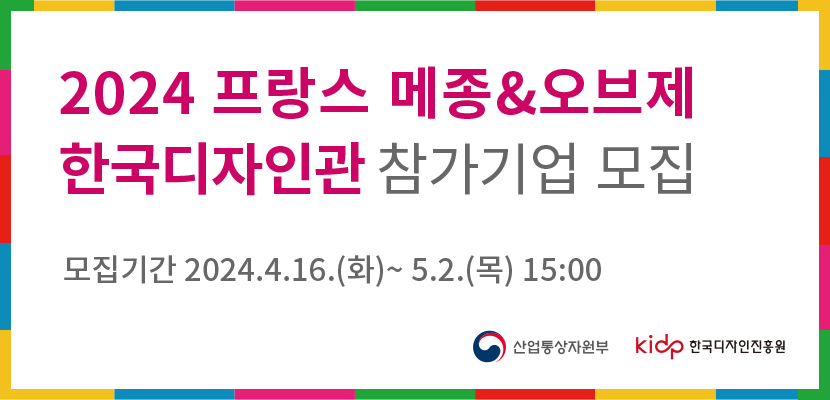 2024 프랑스 메종&오브제
한국디자인관 참가기업 모집

모집기간 2024.4.16.(화)~ 5.2.(목) 15:00

산업통상자원부

kidp 한국디자인진흥원